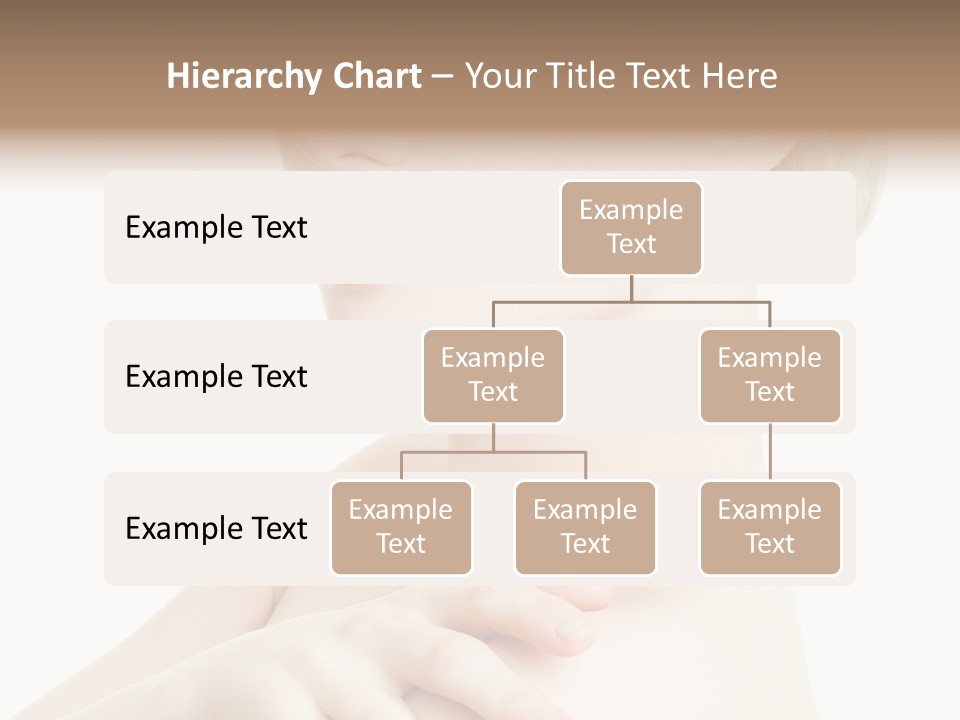 Hierarchy Chart – Your Title Text Here

Example Text

Example Text

Example Text

Example Text

Example Text

Example Text

Example Text

Example Text

Example Text